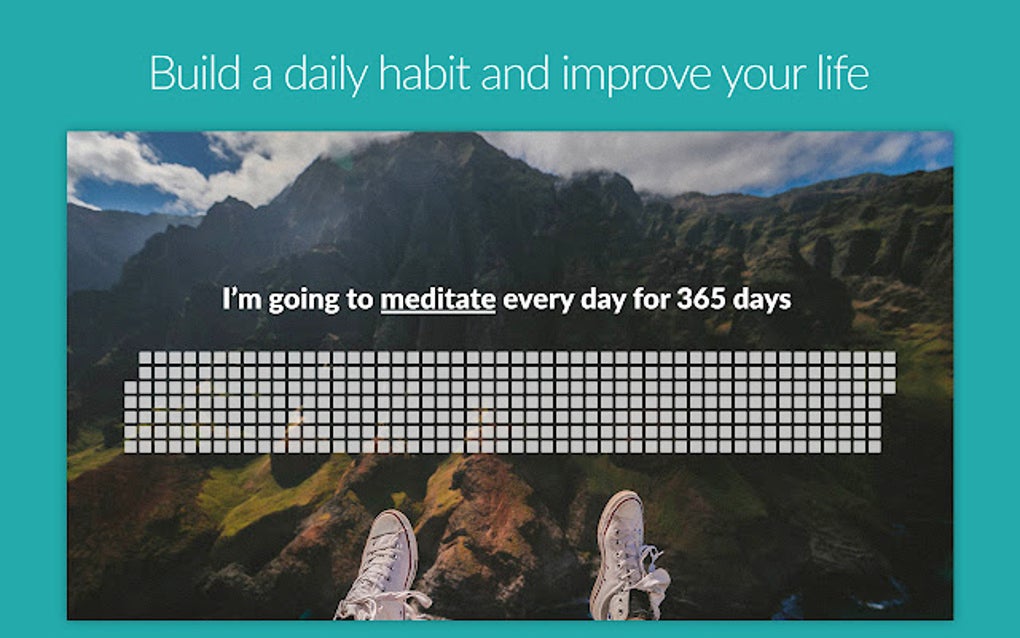 Build a daily habit and improve your life

I'm going to meditate every day for 365 days